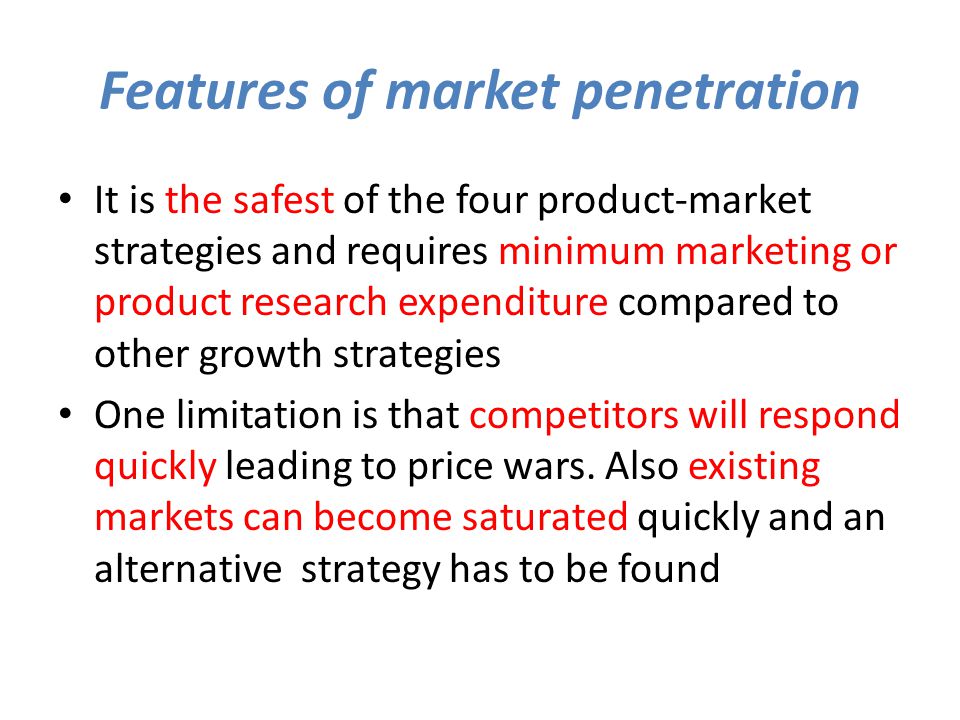 Features of market penetration

• It is the safest of the four product-market strategies and requires minimum marketing or product research expenditure compared to other growth strategies

• One limitation is that competitors will respond quickly leading to price wars. Also existing markets can become saturated quickly and an alternative  strategy has to be found